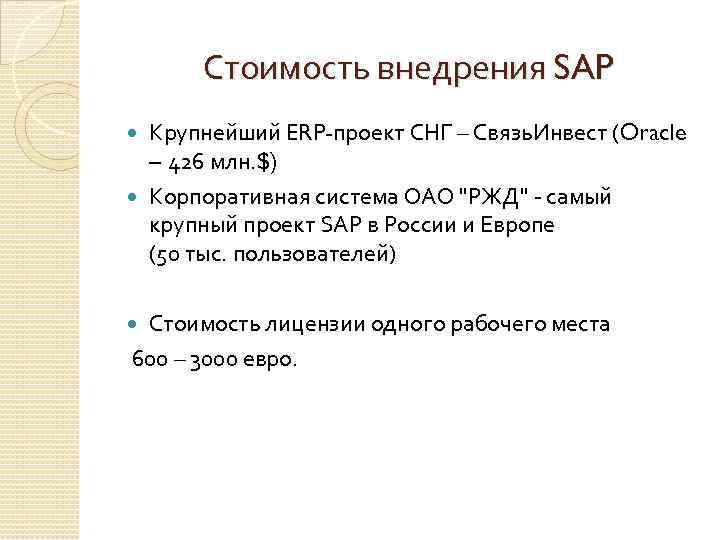 Стоимость внедрения SAP

Крупнейший ERP-проект СНГ – СвязьИнвест (Oracle – 426 млн.$)

Корпоративная система ОАО "РЖД" - самый крупный проект SAP в России и Европе (50 тыс. пользователей)

Стоимость лицензии одного рабочего места 600 – 3000 евро.